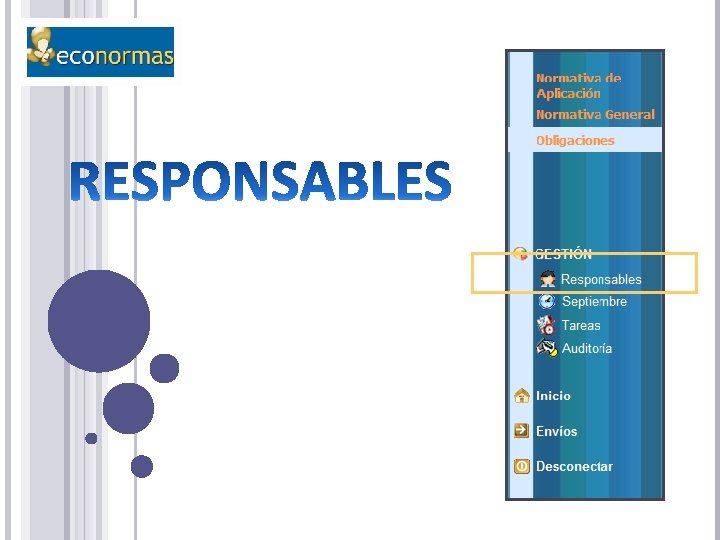 econormas

RESPONSABLES

Normativa de Aplicación
Normativa General
Obligaciones

GESTIÓN
Responsables
Septiembre
Tareas
Auditoría

Inicio
Envíos
Desconectar